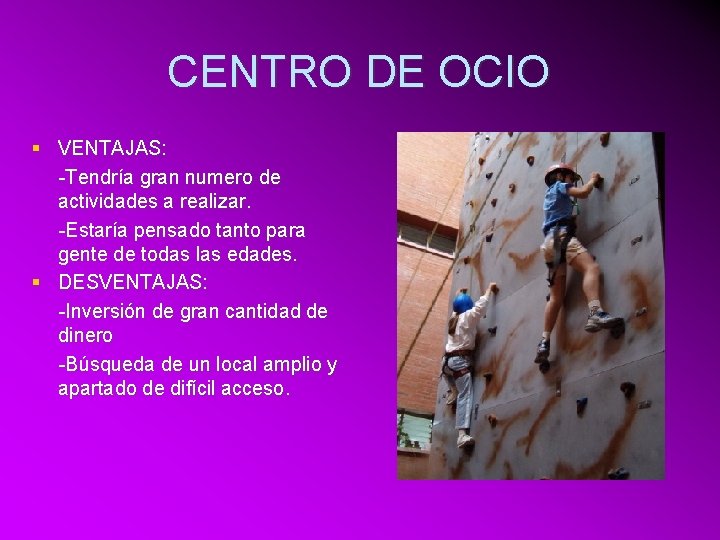 CENTRO DE OCIO

▪ VENTAJAS:

-Tendría gran numero de actividades a realizar.

-Estaría pensado tanto para gente de todas las edades.

▪ DESVENTAJAS:

-Inversión de gran cantidad de dinero

-Búsqueda de un local amplio y apartado de difícil acceso.